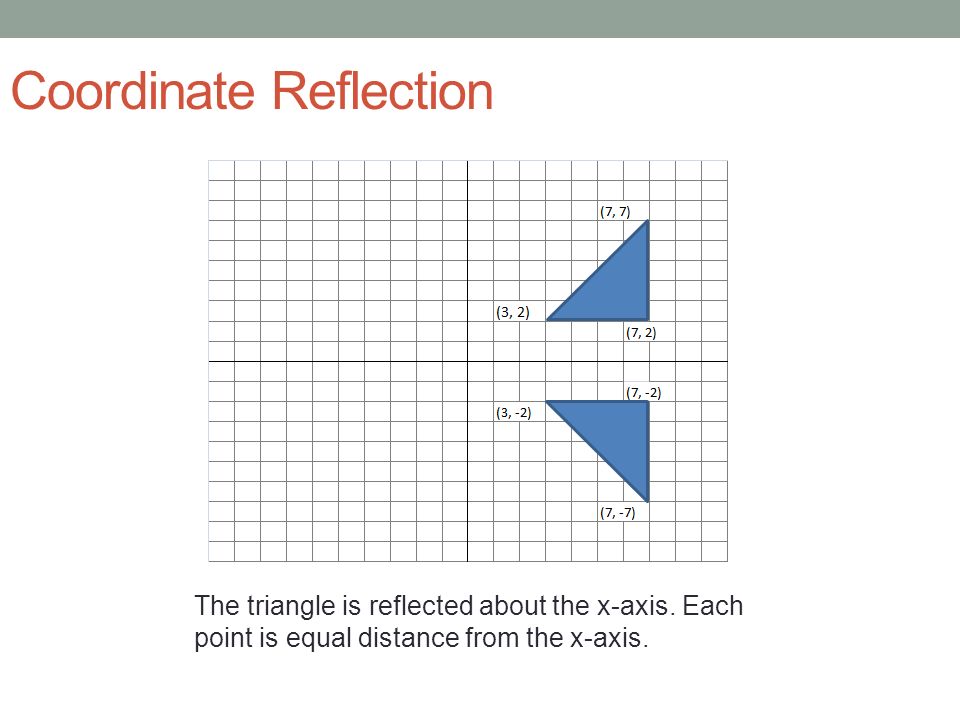 Coordinate Reflection

(7, 7)

(3, 2)

(7, 2)

(7, -2)

(3, -2)

(7, -7)

The triangle is reflected about the x-axis. Each point is equal distance from the x-axis.